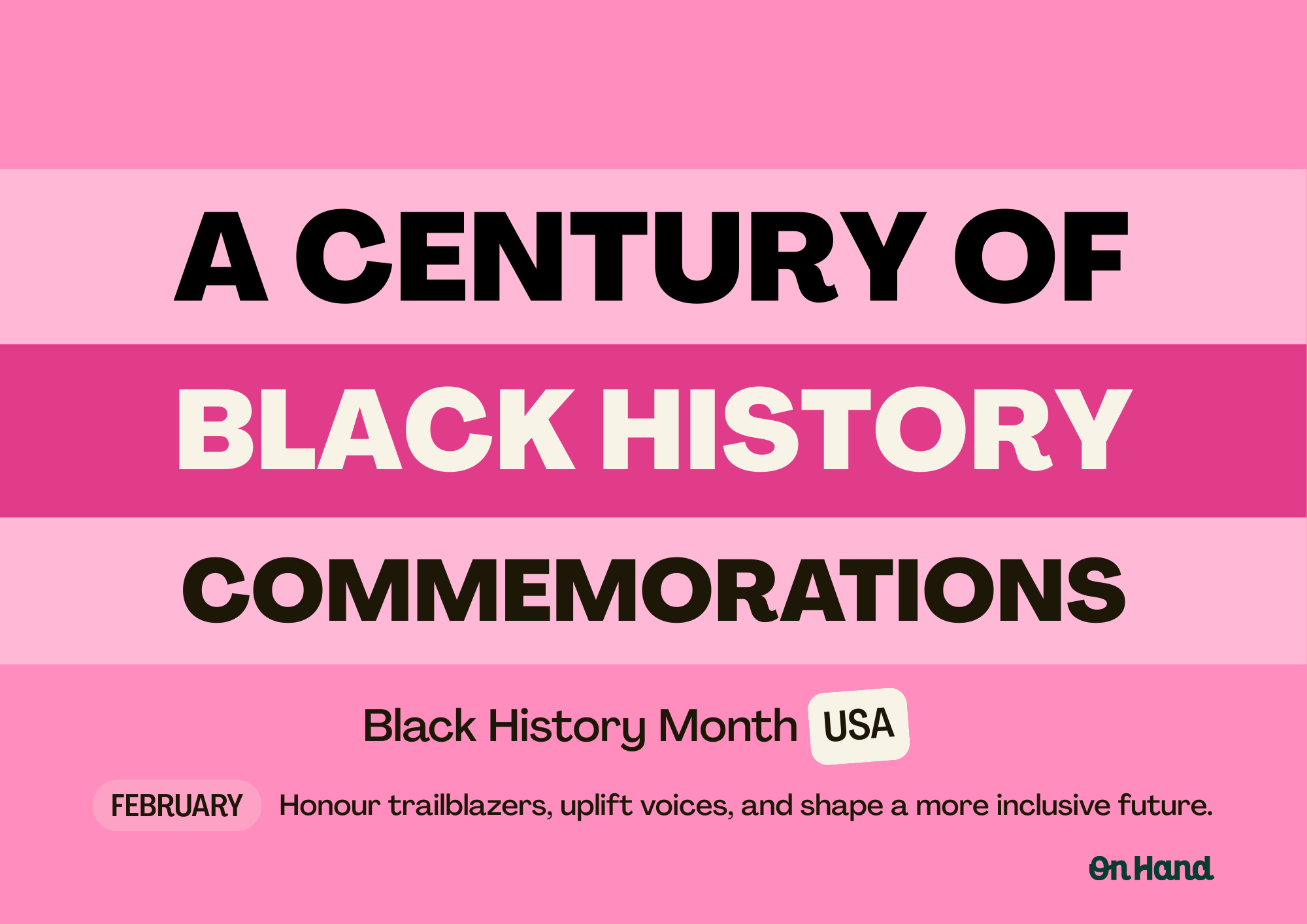 A CENTURY OF
BLACK HISTORY
COMMEMORATIONS

Black History Month USA

FEBRUARY Honour trailblazers, uplift voices, and shape a more inclusive future.

On Hand